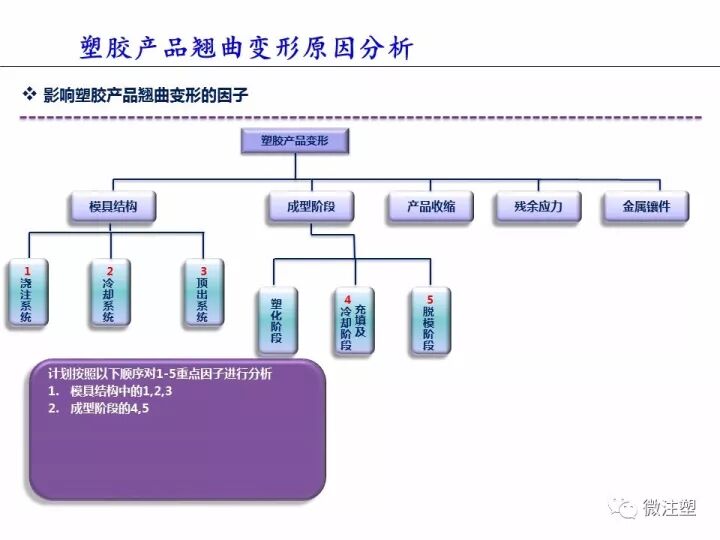 塑胶产品翘曲变形原因分析

❖ 影响塑胶产品翘曲变形的因子

塑胶产品变形

模具结构

成型阶段

产品收缩

残余应力

金属镶件

1 浇注系统

2 冷却系统

3 顶出系统

塑化阶段

4 充填及冷却阶段

5 脱模阶段

计划按照以下顺序对1-5重点因子进行分析
1. 模具结构中的1,2,3
2. 成型阶段的4,5

微注塑